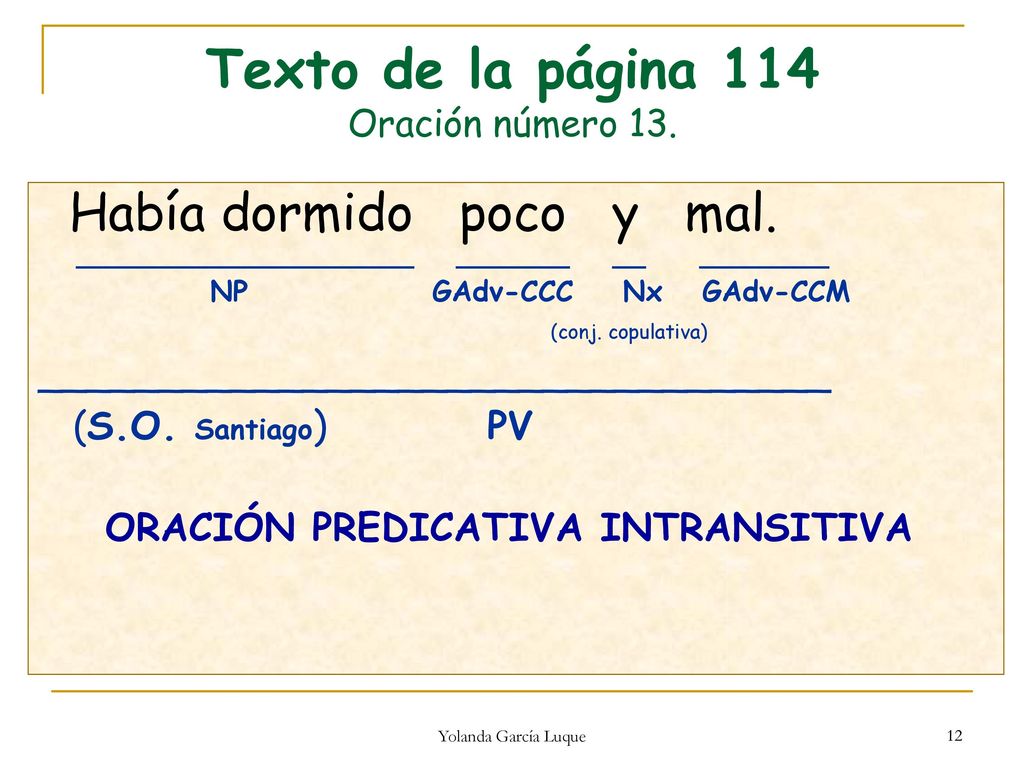 Texto de la página 114
Oración número 13.

Había dormido poco y mal.

NP GAdv-CCC Nx GAdv-CCM

(conj. copulativa)

(S.O. Santiago) PV

ORACIÓN PREDICATIVA INTRANSITIVA

Yolanda García Luque

12